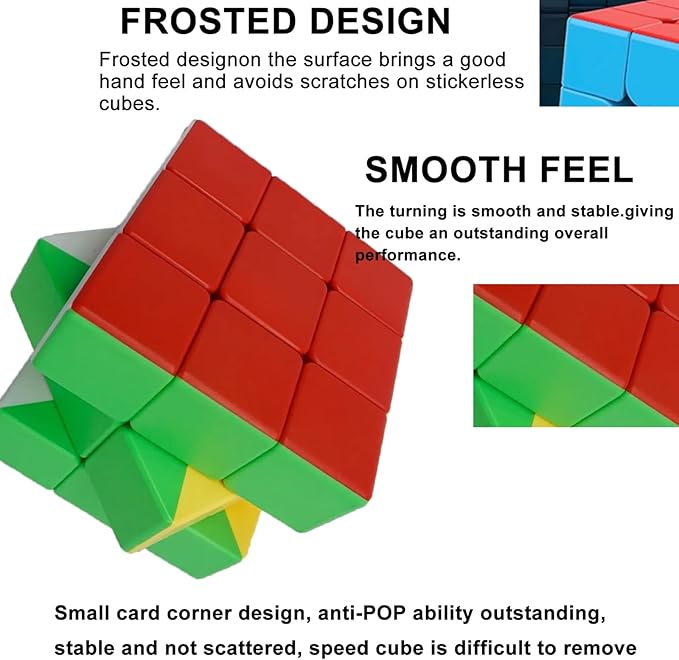 FROSTED DESIGN

Frosted designon the surface brings a good hand feel and avoids scratches on stickerless cubes.

SMOOTH FEEL

The turning is smooth and stable.giving the cube an outstanding overall performance.

Small card corner design, anti-POP ability outstanding, stable and not scattered, speed cube is difficult to remove